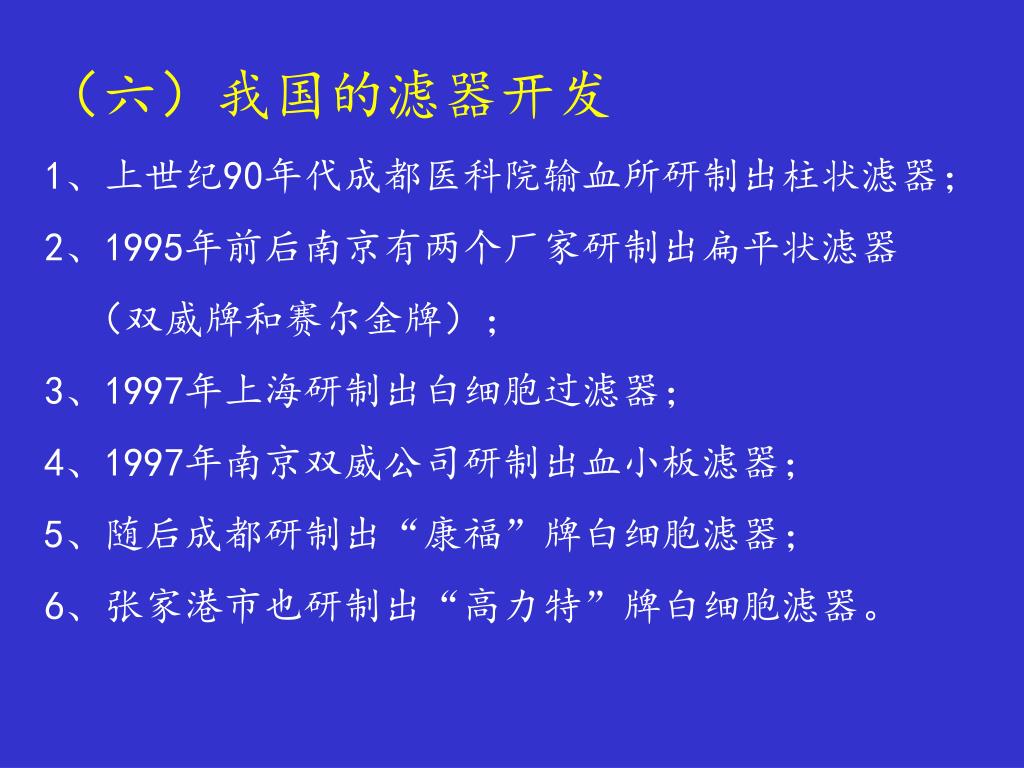 （六）我国的滤器开发

1、上世纪90年代成都医科院输血所研制出柱状滤器；

2、1995年前后南京有两个厂家研制出扁平状滤器（双威牌和赛尔金牌）；

3、1997年上海研制出白细胞过滤器；

4、1997年南京双威公司研制出血小板滤器；

5、随后成都研制出“康福”牌白细胞滤器；

6、张家港市也研制出“高力特”牌白细胞滤器。